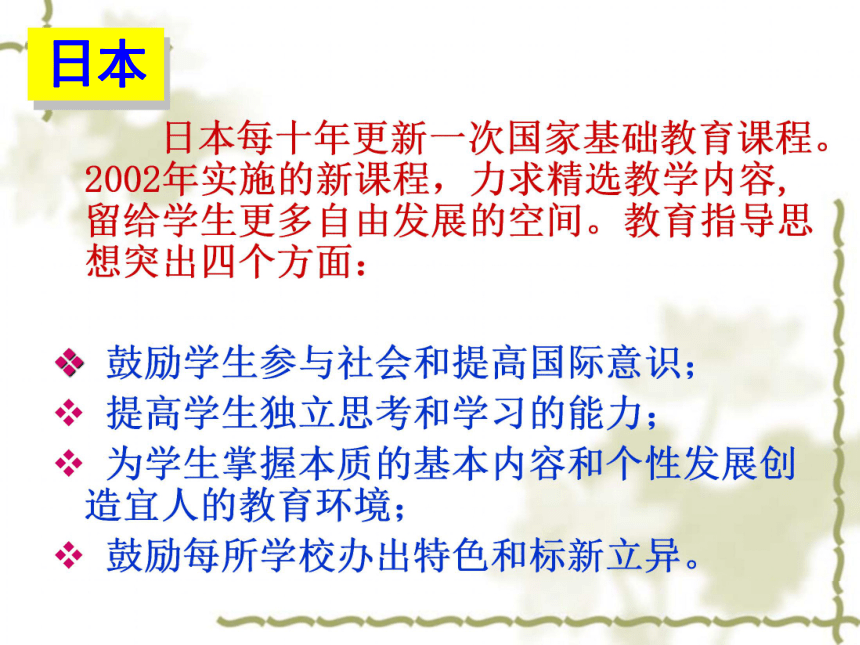 日本

日本每十年更新一次国家基础教育课程。2002年实施的新课程，力求精选教学内容，留给学生更多自由发展的空间。教育指导思想突出四个方面：

❖ 鼓励学生参与社会和提高国际意识；
❖ 提高学生独立思考和学习的能力；
❖ 为学生掌握本质的基本内容和个性发展创造宜人的教育环境；
❖ 鼓励每所学校办出特色和标新立异。